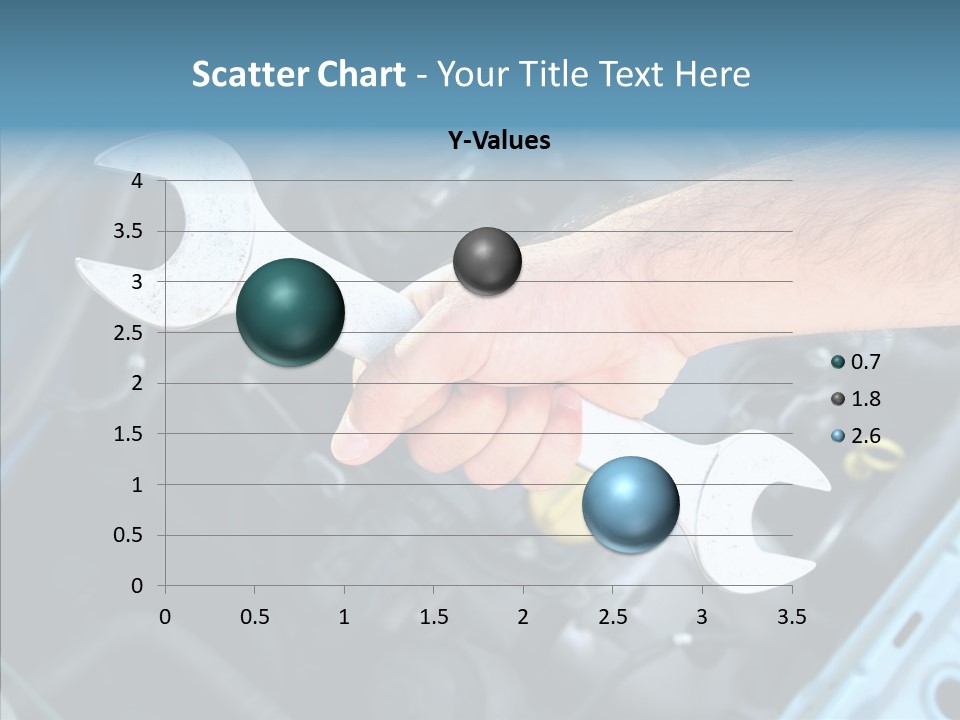 Scatter Chart - Your Title Text Here

Y-Values

4
3.5
3
2.5
2
1.5
1
0.5
0

0 0.5 1 1.5 2 2.5 3 3.5

0.7
1.8
2.6